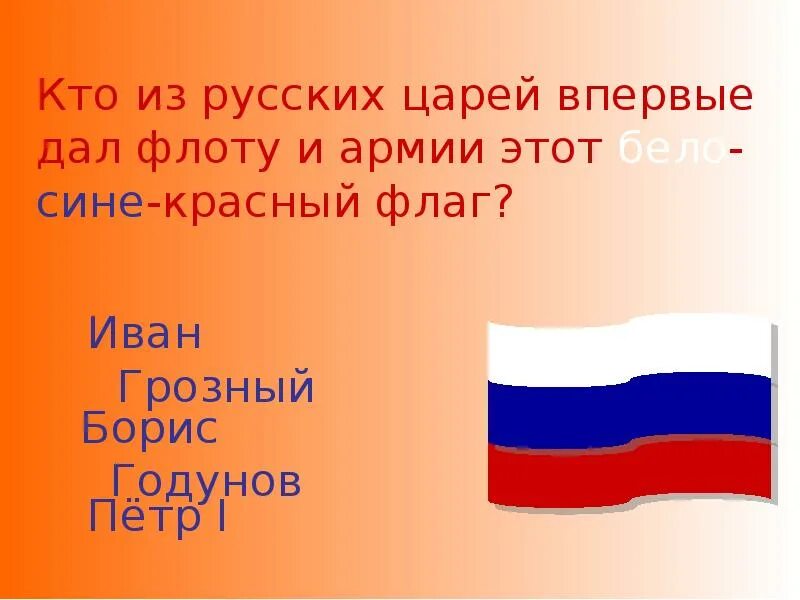 Кто из русских царей впервые дал флоту и армии этот бело-сине-красный флаг?

Иван Грозный
Борис Годунов
Пётр I